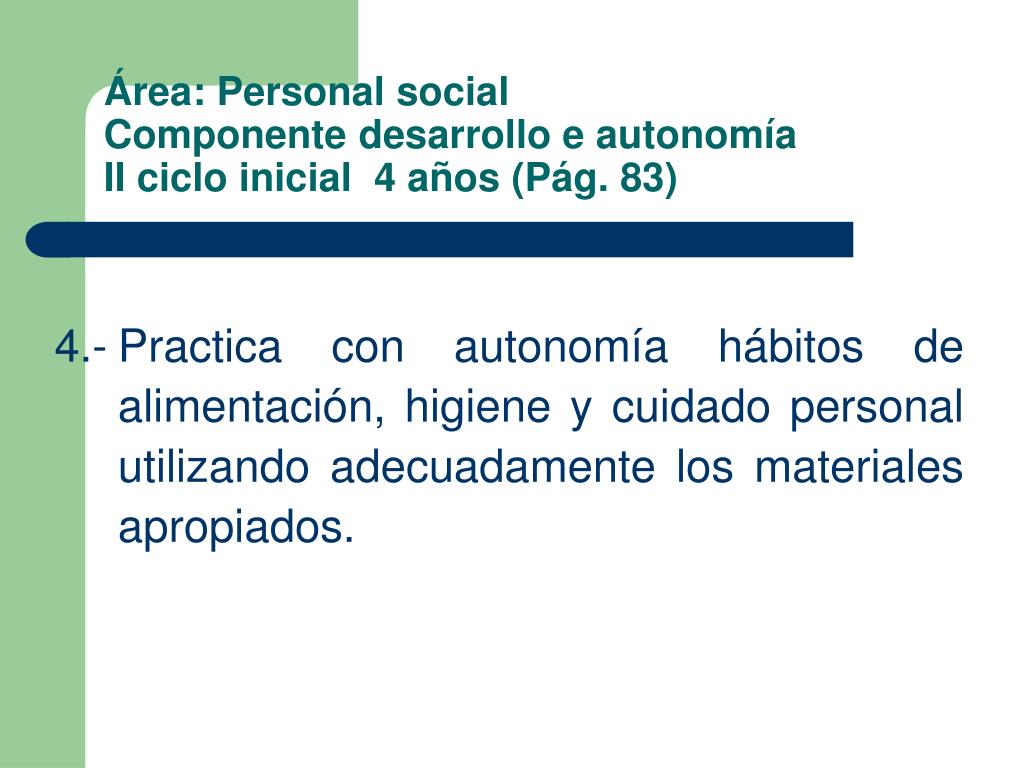 Área: Personal social
Componente desarrollo e autonomía
II ciclo inicial  4 años (Pág. 83)

4.- Practica con autonomía hábitos de alimentación, higiene y cuidado personal utilizando adecuadamente los materiales apropiados.